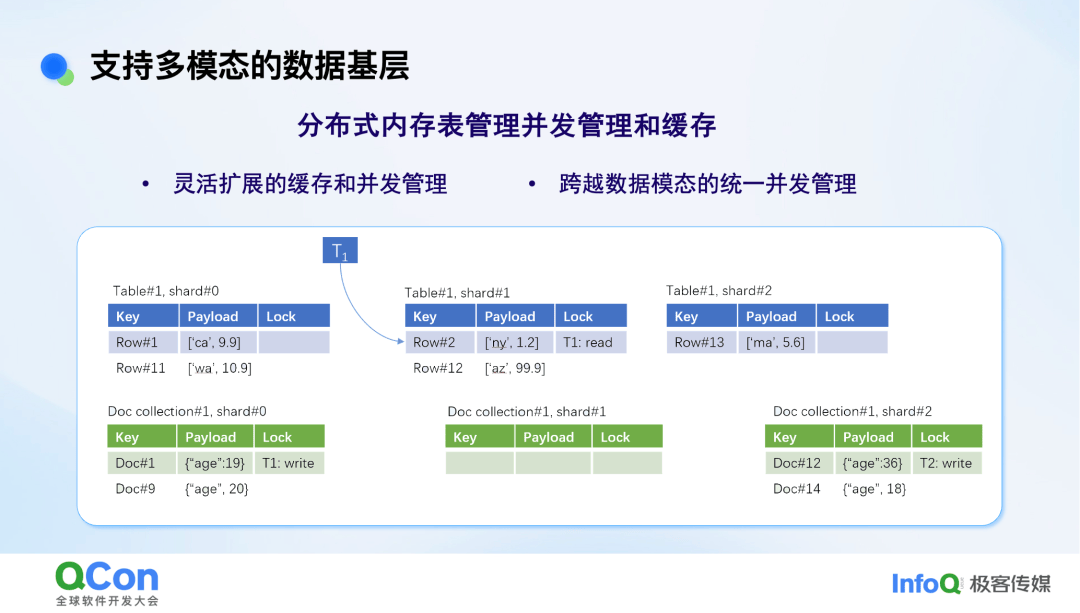 支持多模态的数据基层

分布式内存表管理并发管理和缓存

• 灵活扩展的缓存和并发管理

• 跨越数据模态的统一并发管理

$T_1$

Table#1, shard#0

| Key | Payload | Lock |
|---|---|---|
| Row#1 | ['ca', 9.9] | |
| Row#11 | ['wa', 10.9] | |

Table#1, shard#1

| Key | Payload | Lock |
|---|---|---|
| Row#2 | ['ny', 1.2] | T1: read |
| Row#12 | ['az', 99.9] | |

Table#1, shard#2

| Key | Payload | Lock |
|---|---|---|
| Row#13 | ['ma', 5.6] | |

Doc collection#1, shard#0

| Key | Payload | Lock |
|---|---|---|
| Doc#1 | {"age":19} | T1: write |
| Doc#9 | {"age", 20} | |

Doc collection#1, shard#1

| Key | Payload | Lock |
|---|---|---|
| | | |

Doc collection#1, shard#2

| Key | Payload | Lock |
|---|---|---|
| Doc#12 | {"age":36} | T2: write |
| Doc#14 | {"age", 18} | |

QCon
全球软件开发大会

InfoQ 极客传媒